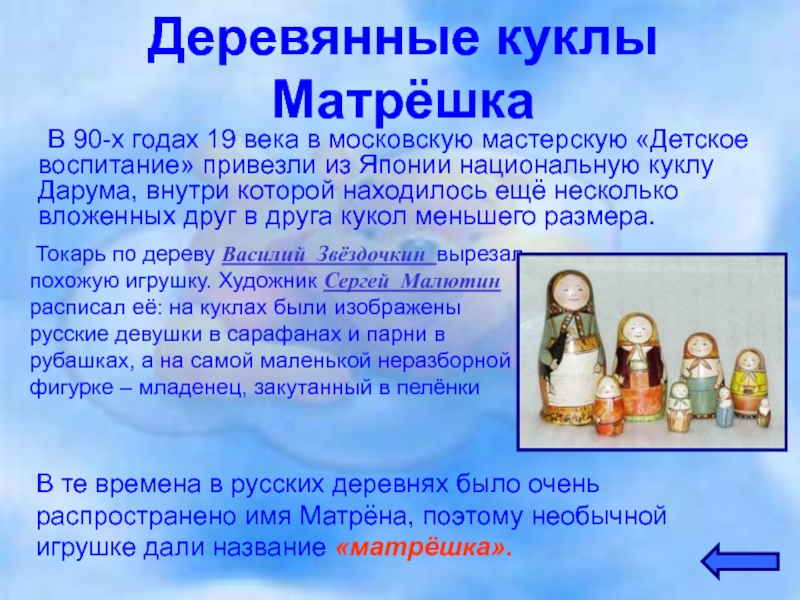 Деревянные куклы Матрёшка

В 90-х годах 19 века в московскую мастерскую «Детское воспитание» привезли из Японии национальную куклу Дарума, внутри которой находилось ещё несколько вложенных друг в друга кукол меньшего размера.

Токарь по дереву Василий Звёздочкин вырезал похожую игрушку. Художник Сергей Малютин расписал её: на куклах были изображены русские девушки в сарафанах и парни в рубашках, а на самой маленькой неразборной фигурке – младенец, закутанный в пелёнки

В те времена в русских деревнях было очень распространено имя Матрёна, поэтому необычной игрушке дали название «матрёшка».